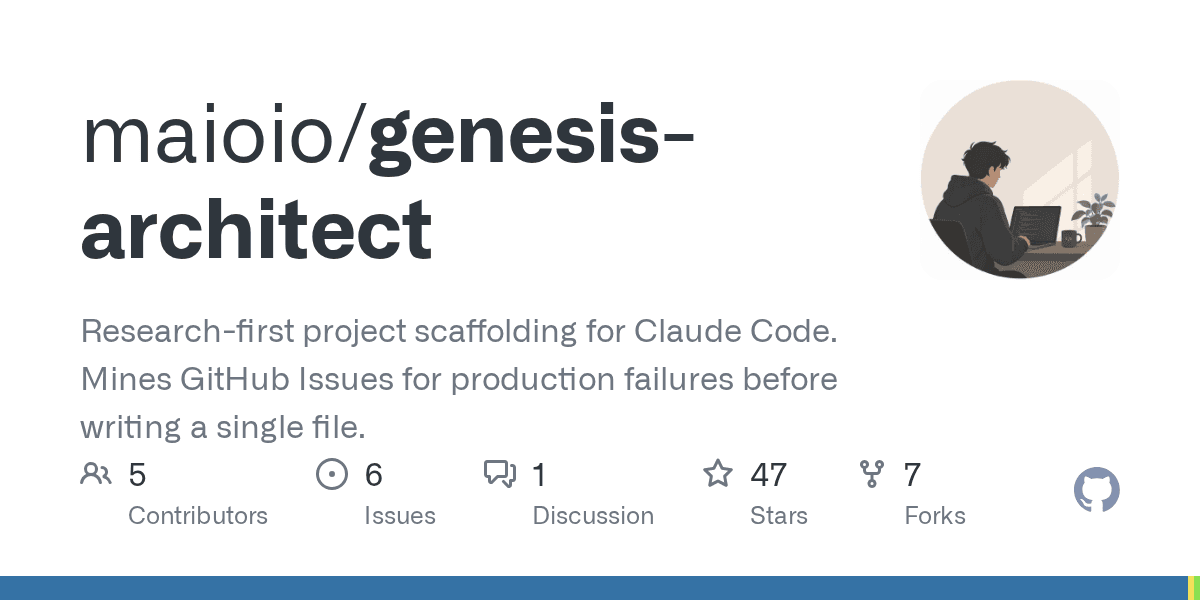 maioio/genesis-architect

Research-first project scaffolding for Claude Code. Mines GitHub Issues for production failures before writing a single file.

5 Contributors

6 Issues

1 Discussion

47 Stars

7 Forks